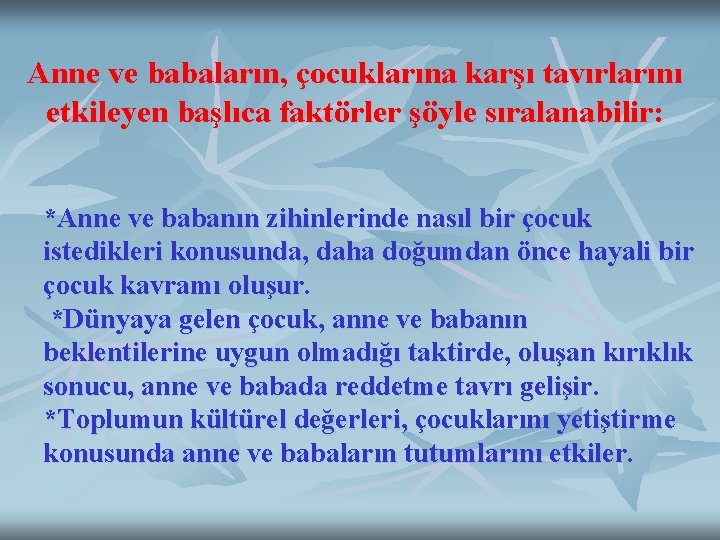 Anne ve babaların, çocuklarına karşı tavırlarını etkileyen başlıca faktörler şöyle sıralanabilir:

*Anne ve babanın zihinlerinde nasıl bir çocuk istedikleri konusunda, daha doğumdan önce hayali bir çocuk kavramı oluşur.
*Dünyaya gelen çocuk, anne ve babanın beklentilerine uygun olmadığı taktirde, oluşan kırıklık sonucu, anne ve babada reddetme tavrı gelişir.
*Toplumun kültürel değerleri, çocuklarını yetiştirme konusunda anne ve babaların tutumlarını etkiler.